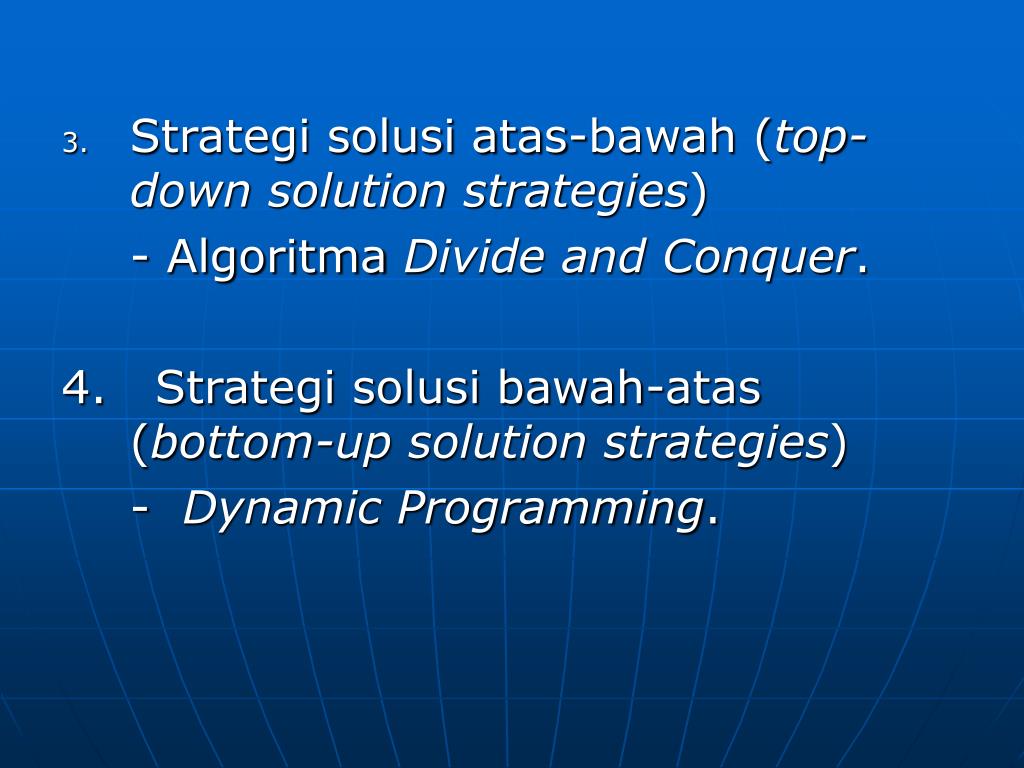 3. Strategi solusi atas-bawah (top-down solution strategies)

- Algoritma Divide and Conquer.

4. Strategi solusi bawah-atas (bottom-up solution strategies)

- Dynamic Programming.